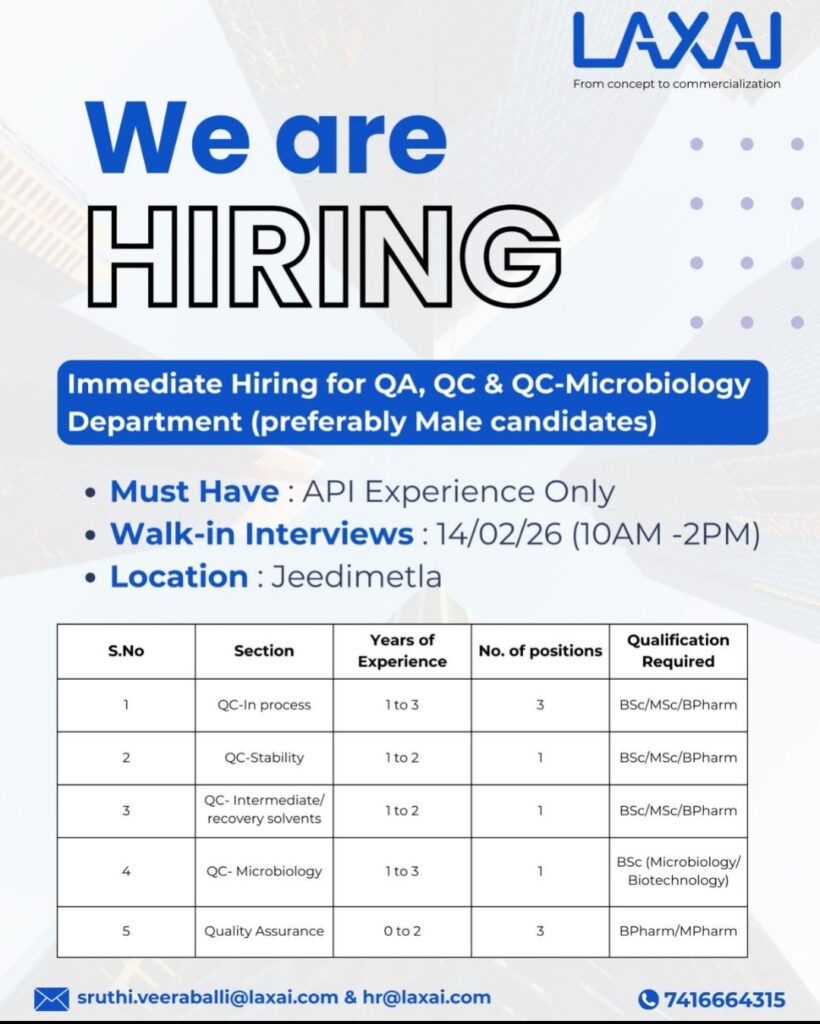 LAXAI
From concept to commercialization

We are
HIRING

Immediate Hiring for QA, QC & QC-Microbiology Department (preferably Male candidates)

• Must Have : API Experience Only
• Walk-in Interviews : 14/02/26 (10AM -2PM)
• Location : Jeedimetla

| S.No | Section | Years of Experience | No. of positions | Qualification Required |
|---|---|---|---|---|
| 1 | QC-In process | 1 to 3 | 3 | BSc/MSc/BPharm |
| 2 | QC-Stability | 1 to 2 | 1 | BSc/MSc/BPharm |
| 3 | QC- Intermediate/ recovery solvents | 1 to 2 | 1 | BSc/MSc/BPharm |
| 4 | QC- Microbiology | 1 to 3 | 1 | BSc (Microbiology/ Biotechnology) |
| 5 | Quality Assurance | 0 to 2 | 3 | BPharm/MPharm |

sruthi.veeraballi@laxai.com & hr@laxai.com
7416664315